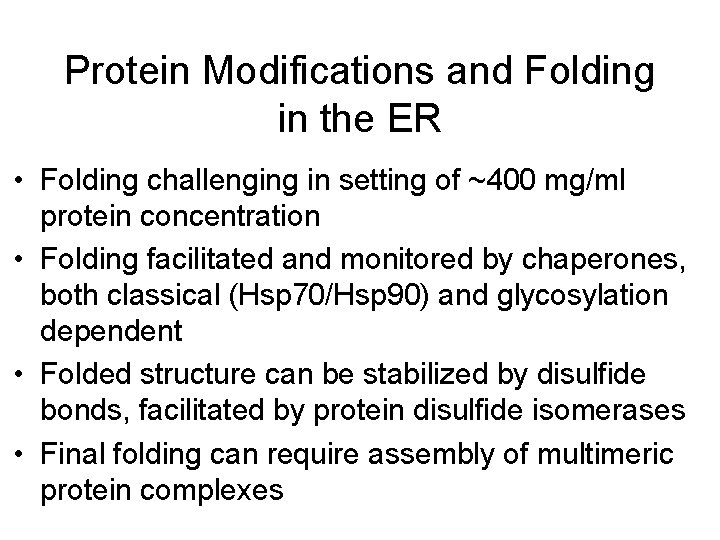 Protein Modifications and Folding in the ER

• Folding challenging in setting of ~400 mg/ml protein concentration
• Folding facilitated and monitored by chaperones, both classical (Hsp70/Hsp90) and glycosylation dependent
• Folded structure can be stabilized by disulfide bonds, facilitated by protein disulfide isomerases
• Final folding can require assembly of multimeric protein complexes